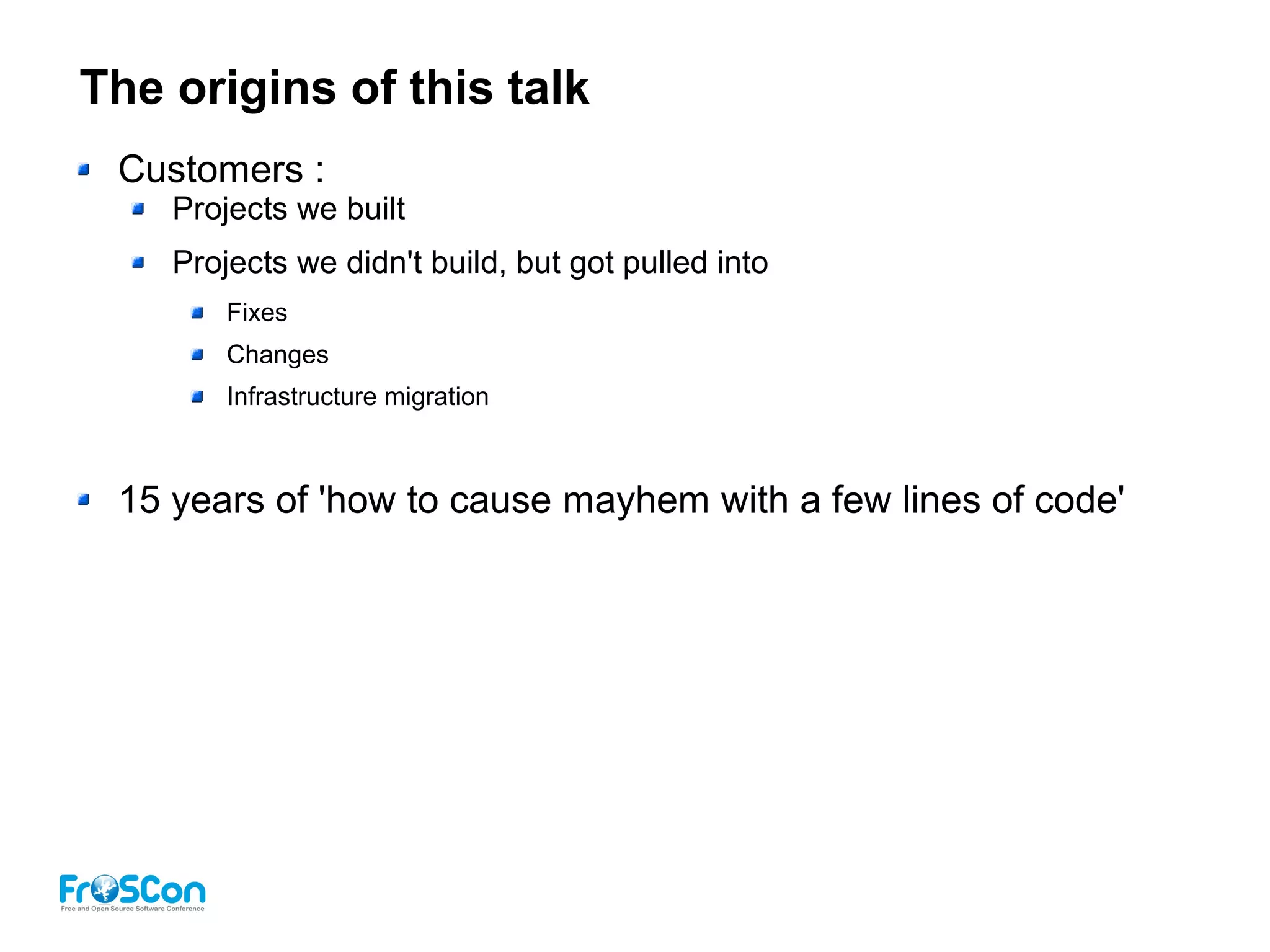 The origins of this talk

Customers :

Projects we built

Projects we didn't build, but got pulled into

Fixes

Changes

Infrastructure migration

15 years of 'how to cause mayhem with a few lines of code'

FrOSCon
Free and Open Source Software Conference